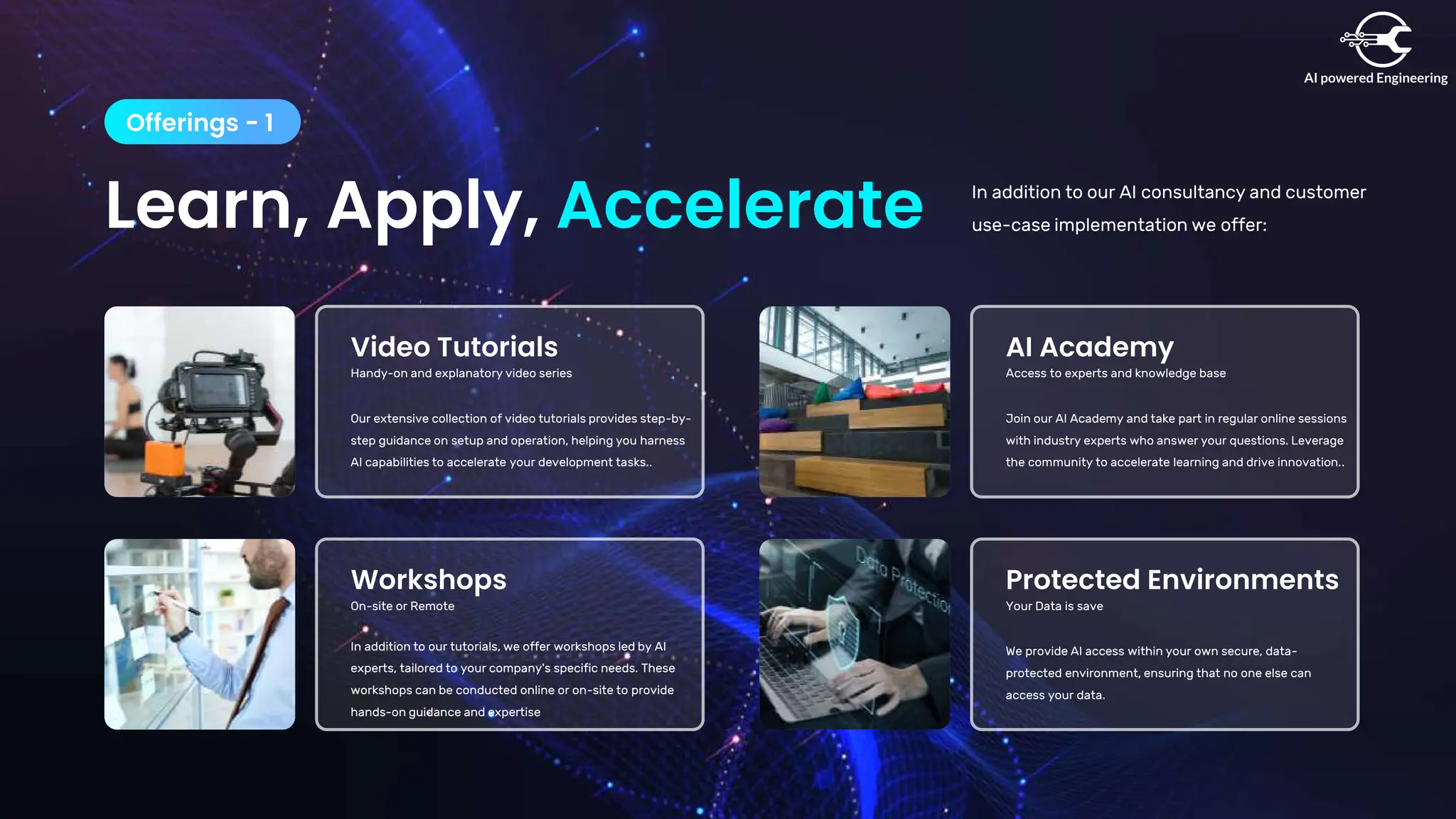 AI powered Engineering

Offerings - 1

Learn, Apply, Accelerate

In addition to our AI consultancy and customer use-case implementation we offer:

Video Tutorials
Handy-on and explanatory video series

Our extensive collection of video tutorials provides step-by-step guidance on setup and operation, helping you harness AI capabilities to accelerate your development tasks..

AI Academy
Access to experts and knowledge base

Join our AI Academy and take part in regular online sessions with industry experts who answer your questions. Leverage the community to accelerate learning and drive innovation..

Workshops
On-site or Remote

In addition to our tutorials, we offer workshops led by AI experts, tailored to your company's specific needs. These workshops can be conducted online or on-site to provide hands-on guidance and expertise

Data Protection

Protected Environments
Your Data is save

We provide AI access within your own secure, data-protected environment, ensuring that no one else can access your data.